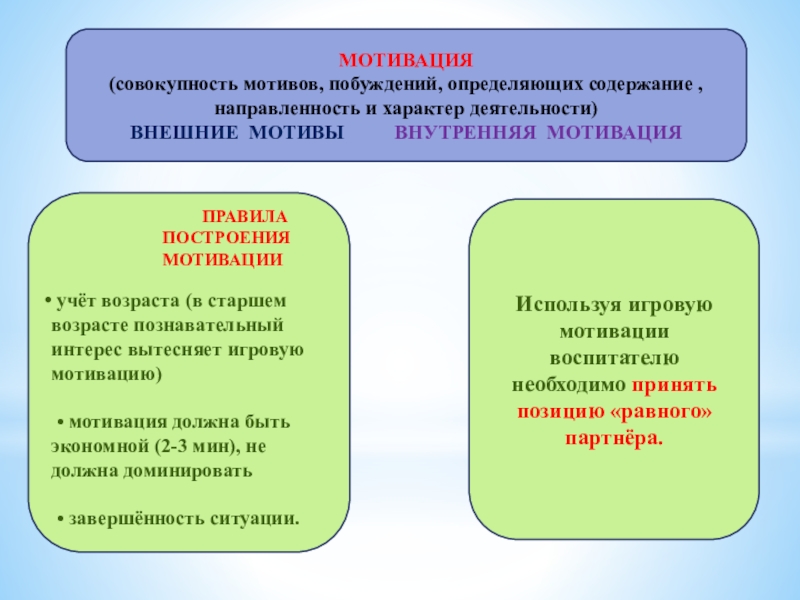 МОТИВАЦИЯ
(совокупность мотивов, побуждений, определяющих содержание , направленность и характер деятельности)
ВНЕШНИЕ МОТИВЫ ВНУТРЕННЯЯ МОТИВАЦИЯ

ПРАВИЛА ПОСТРОЕНИЯ МОТИВАЦИИ

• учёт возраста (в старшем возрасте познавательный интерес вытесняет игровую мотивацию)

• мотивация должна быть экономной (2-3 мин), не должна доминировать

• завершённость ситуации.

Используя игровую мотивации воспитателю необходимо принять позицию «равного» партнёра.